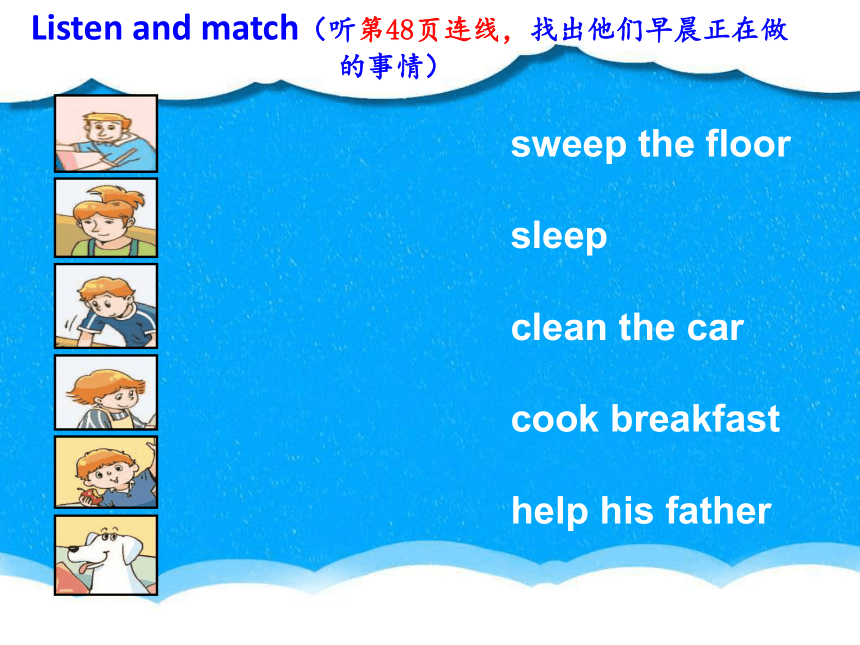 Listen and match（听第48页连线，找出他们早晨正在做的事情）

sweep the floor

sleep

clean the car

cook breakfast

help his father